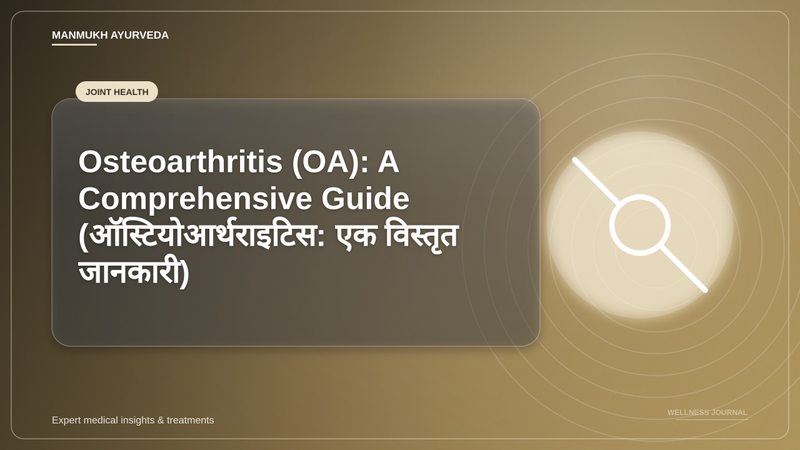 MANMUKH AYURVEDA

JOINT HEALTH

Osteoarthritis (OA): A Comprehensive Guide (ऑस्टियोआर्थराइटिस: एक विस्तृत जानकारी)

Expert medical insights & treatments

WELLNESS JOURNAL